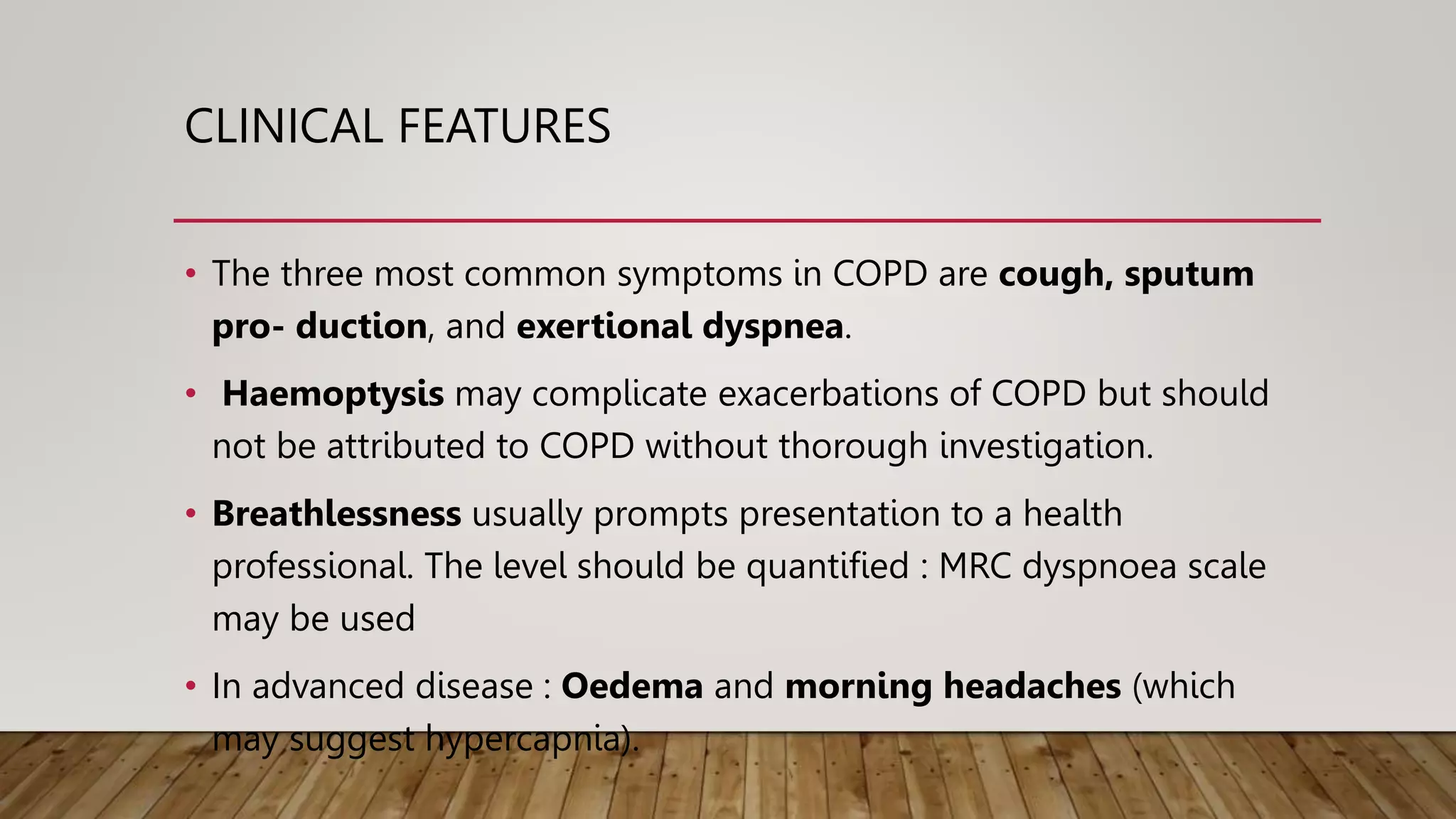 CLINICAL FEATURES

• The three most common symptoms in COPD are cough, sputum pro- duction, and exertional dyspnea.

• Haemoptysis may complicate exacerbations of COPD but should not be attributed to COPD without thorough investigation.

• Breathlessness usually prompts presentation to a health professional. The level should be quantified : MRC dyspnoea scale may be used

• In advanced disease : Oedema and morning headaches (which may suggest hypercapnia).